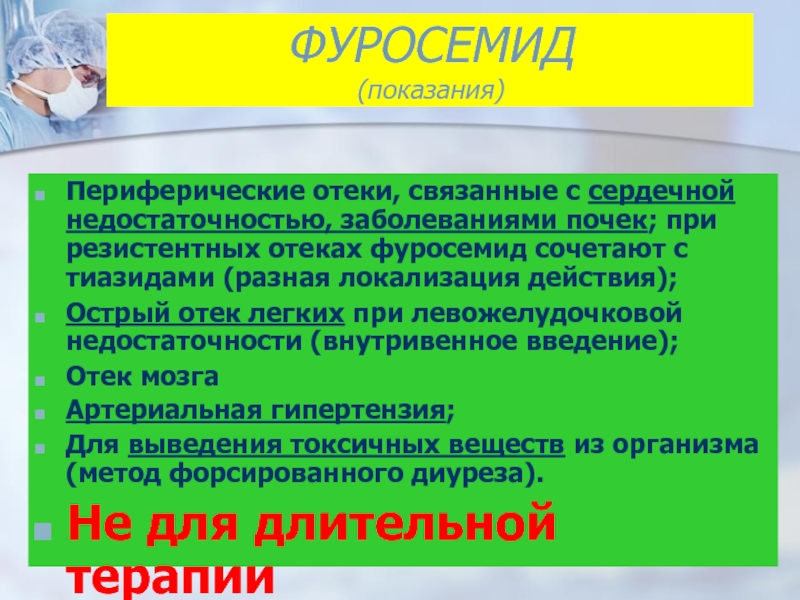 ФУРОСЕМИД
(показания)

Периферические отеки, связанные с сердечной недостаточностью, заболеваниями почек; при резистентных отеках фуросемид сочетают с тиазидами (разная локализация действия);

Острый отек легких при левожелудочковой недостаточности (внутривенное введение);

Отек мозга

Артериальная гипертензия;

Для выведения токсичных веществ из организма (метод форсированного диуреза).

Не для длительной терапии